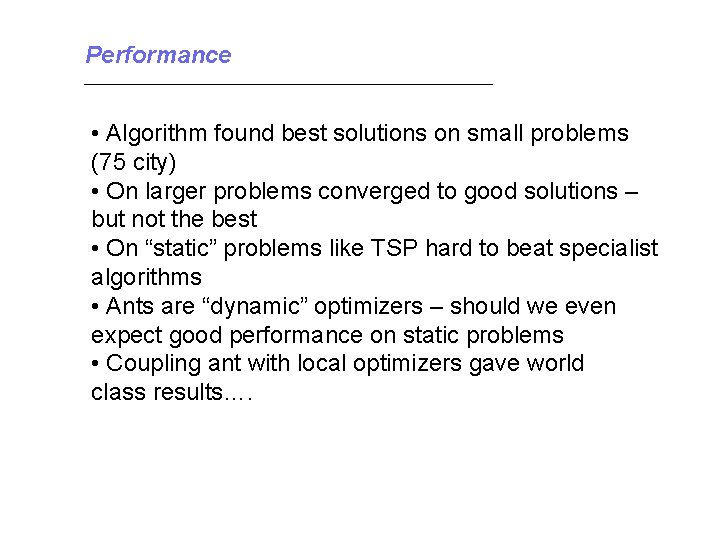 Performance

• Algorithm found best solutions on small problems (75 city)
• On larger problems converged to good solutions – but not the best
• On “static” problems like TSP hard to beat specialist algorithms
• Ants are “dynamic” optimizers – should we even expect good performance on static problems
• Coupling ant with local optimizers gave world class results….